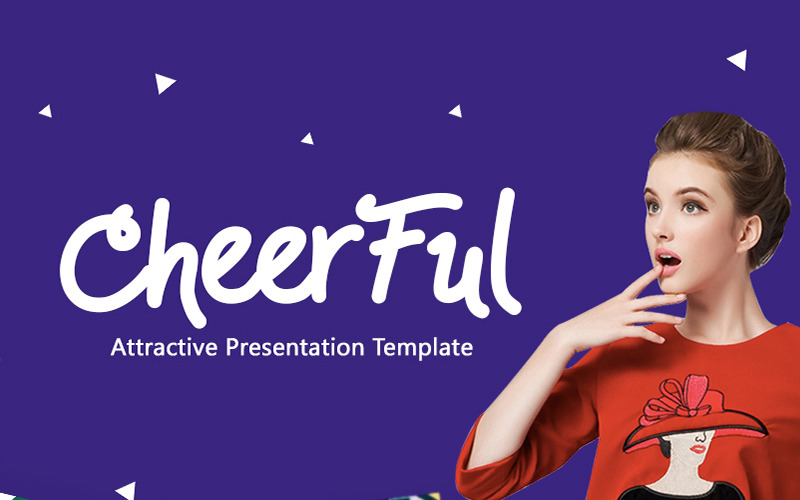 CheerFul
Attractive Presentation Template